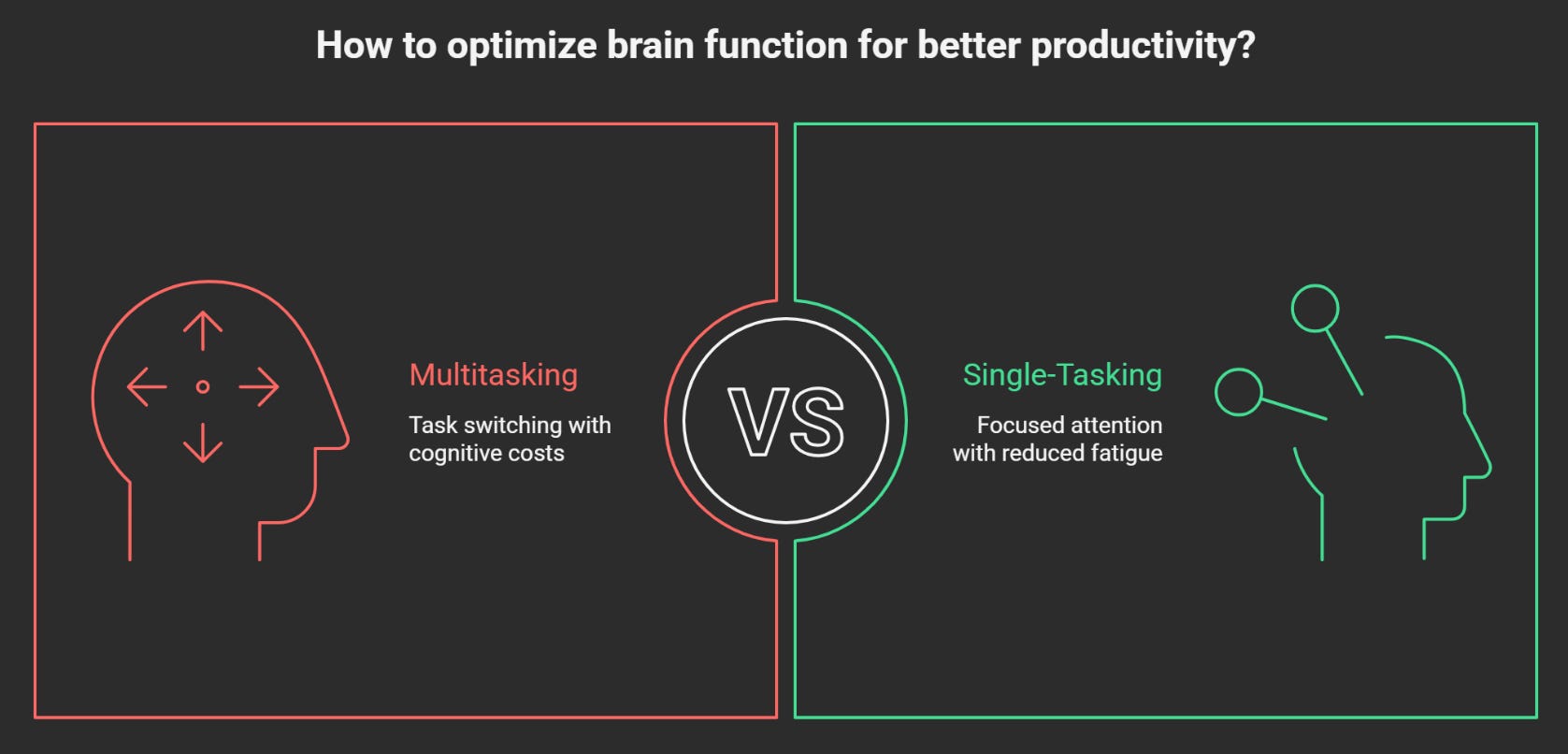 How to optimize brain function for better productivity?

Multitasking

Task switching with cognitive costs

VS

Single-Tasking

Focused attention with reduced fatigue